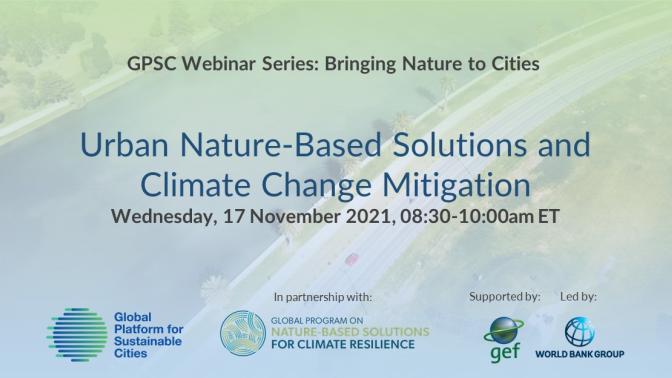 GPSC Webinar Series: Bringing Nature to Cities

Urban Nature-Based Solutions and Climate Change Mitigation

Wednesday, 17 November 2021, 08:30-10:00am ET

Global Platform for Sustainable Cities

In partnership with:

GLOBAL PROGRAM ON NATURE-BASED SOLUTIONS FOR CLIMATE RESILIENCE

Supported by:

gef

Led by:

WORLD BANK GROUP